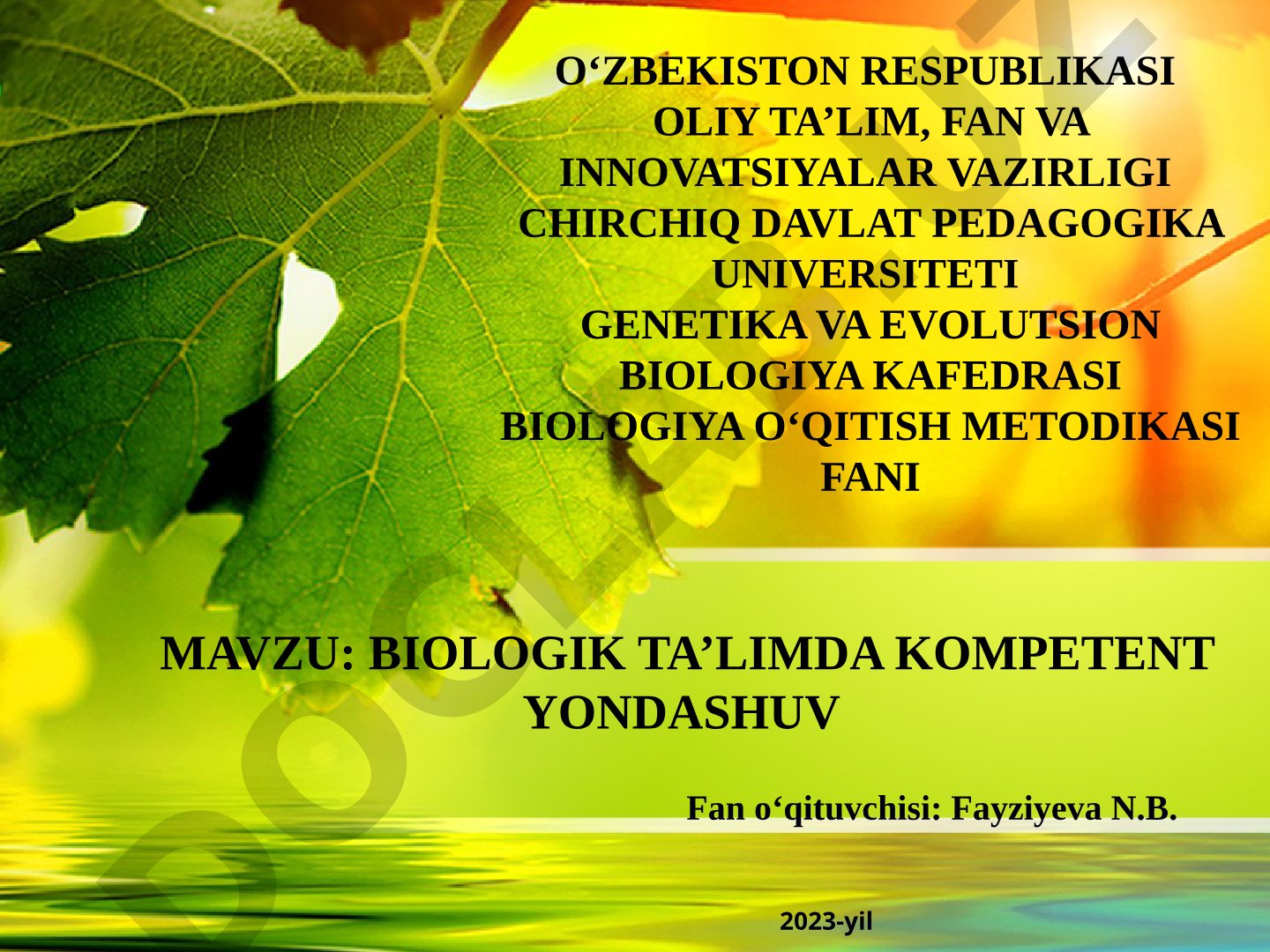 O‘ZBEKISTON RESPUBLIKASI OLIY TA’LIM, FAN VA INNOVATSIYALAR VAZIRLIGI CHIRCHIQ DAVLAT PEDAGOGIKA UNIVERSITETI GENETIKA VA EVOLUTSION BIOLOGIYA KAFEDRASI BIOLOGIYA O‘QITISH METODIKASI FANI

MAVZU: BIOLOGIK TA’LIMDA KOMPETENT YONDASHUV

Fan o‘qituvchisi: Fayziyeva N.B.

2023-yil

DOCLAR.UZ